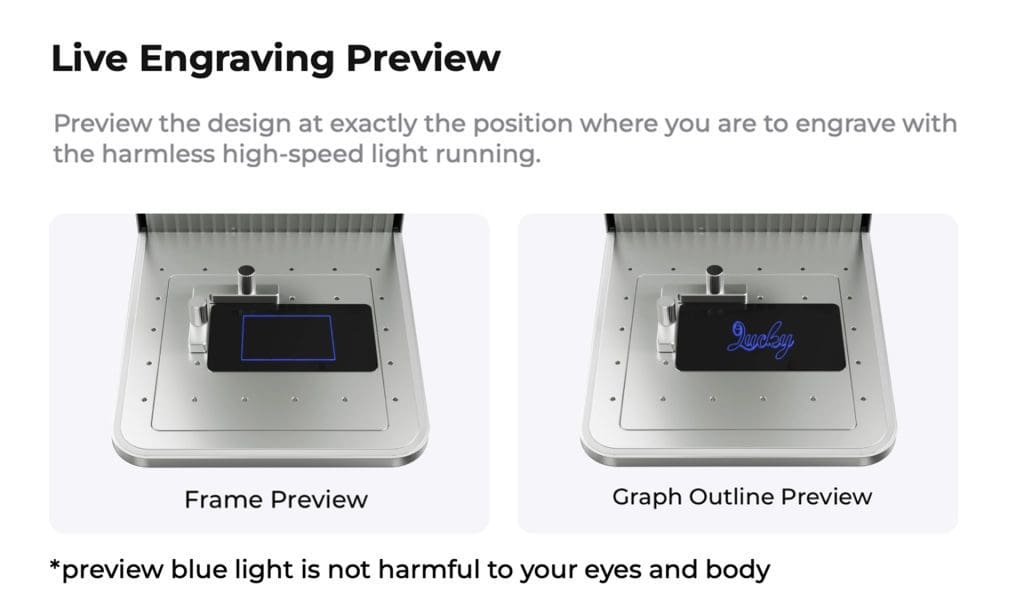 Live Engraving Preview

Preview the design at exactly the position where you are to engrave with the harmless high-speed light running.

Lucky

Frame Preview

Graph Outline Preview

*preview blue light is not harmful to your eyes and body